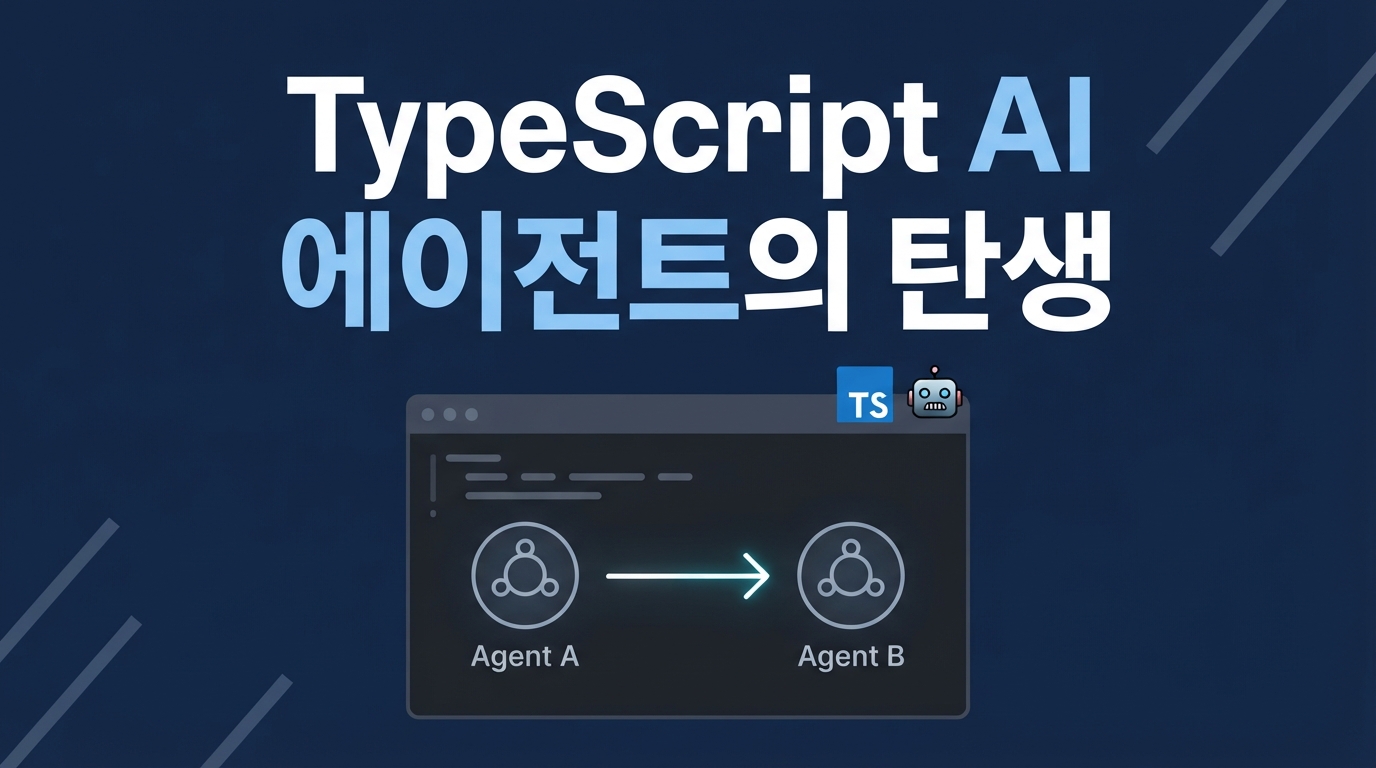 TypeScript AI
에이전트의 탄생

TS

Agent A

Agent B